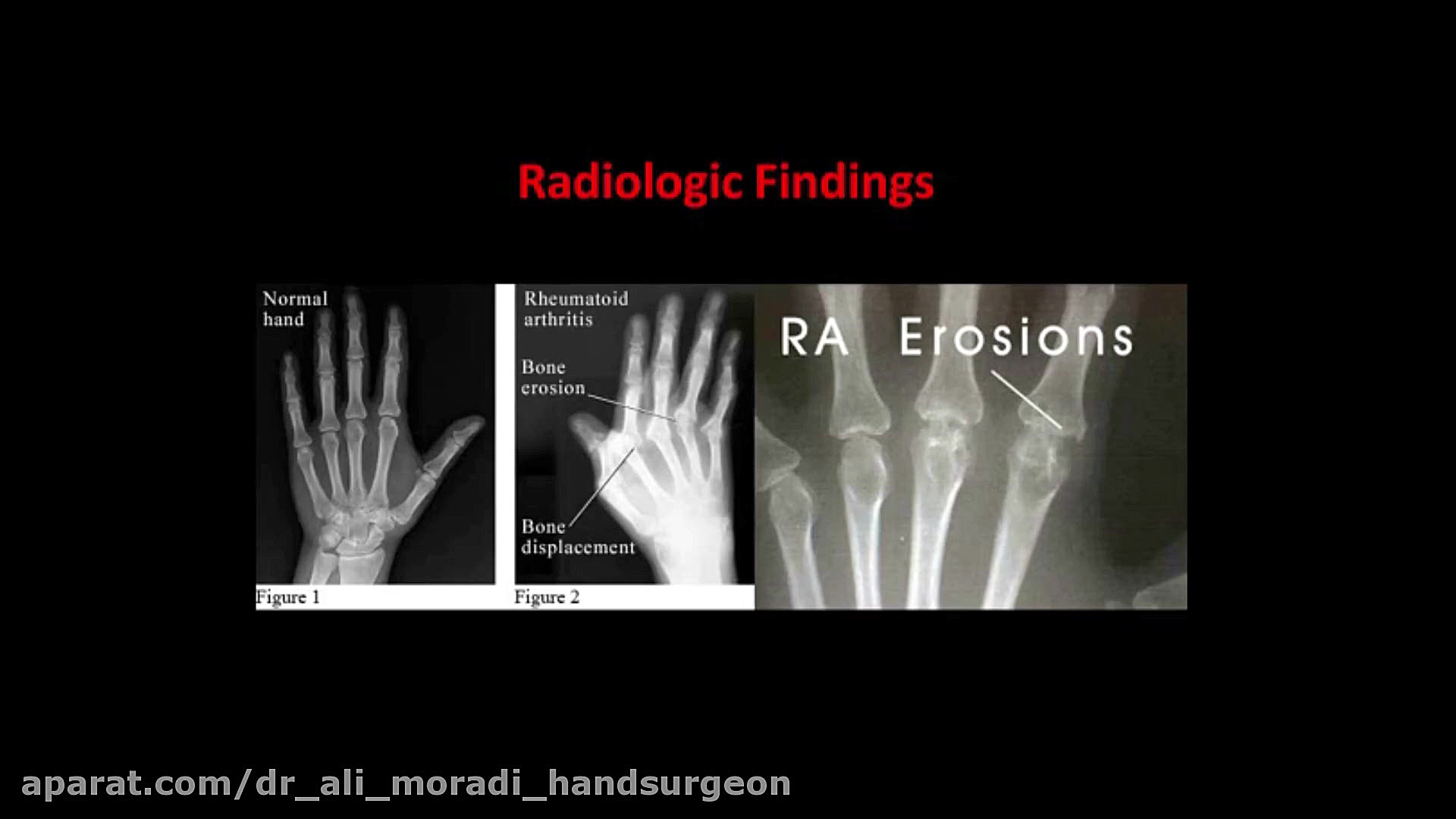 Radiologic Findings

Normal hand

Figure 1

Rheumatoid arthritis

Bone erosion

Bone displacement

Figure 2

RA Erosions

aparat.com/dr_ali_moradi_handsurgeon